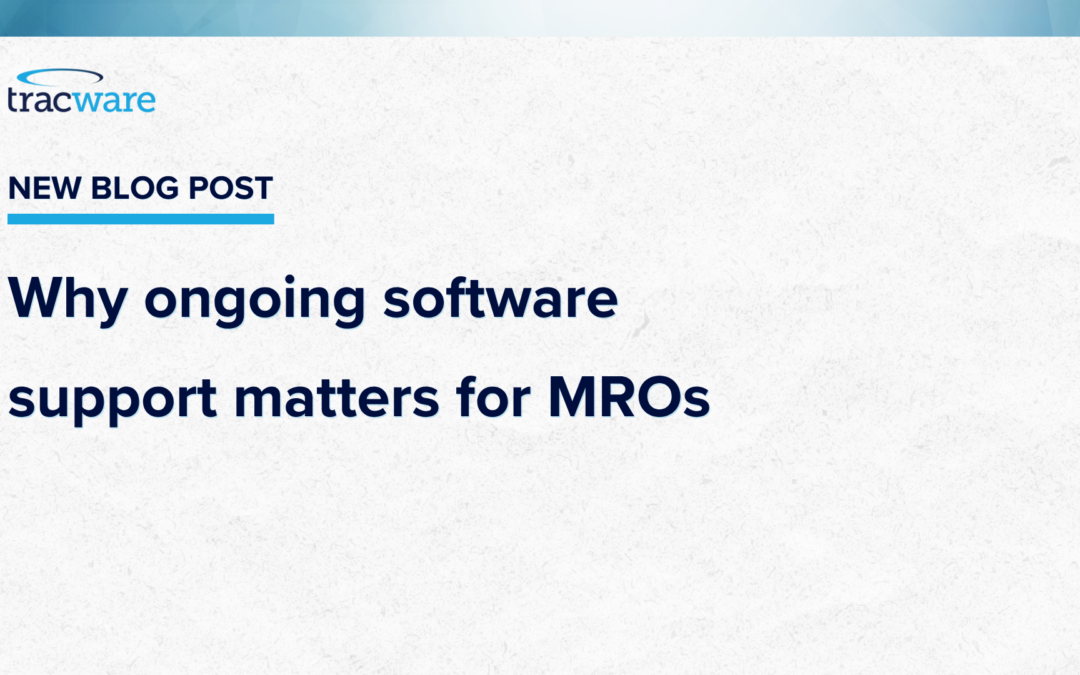 tracware

NEW BLOG POST

Why ongoing software support matters for MROs